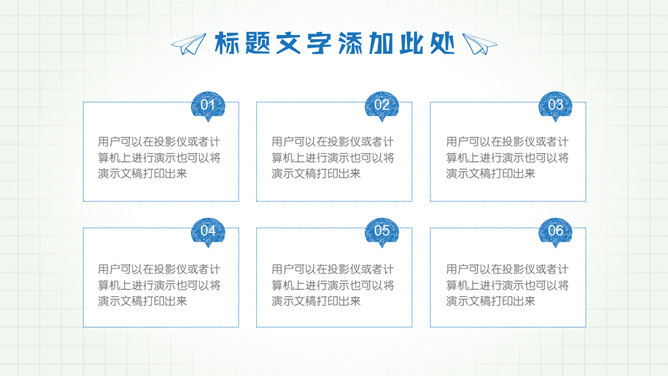 标题文字添加此处

01
用户可以在投影仪或者计算机上进行演示也可以将演示文稿打印出来

02
用户可以在投影仪或者计算机上进行演示也可以将演示文稿打印出来

03
用户可以在投影仪或者计算机上进行演示也可以将演示文稿打印出来

04
用户可以在投影仪或者计算机上进行演示也可以将演示文稿打印出来

05
用户可以在投影仪或者计算机上进行演示也可以将演示文稿打印出来

06
用户可以在投影仪或者计算机上进行演示也可以将演示文稿打印出来